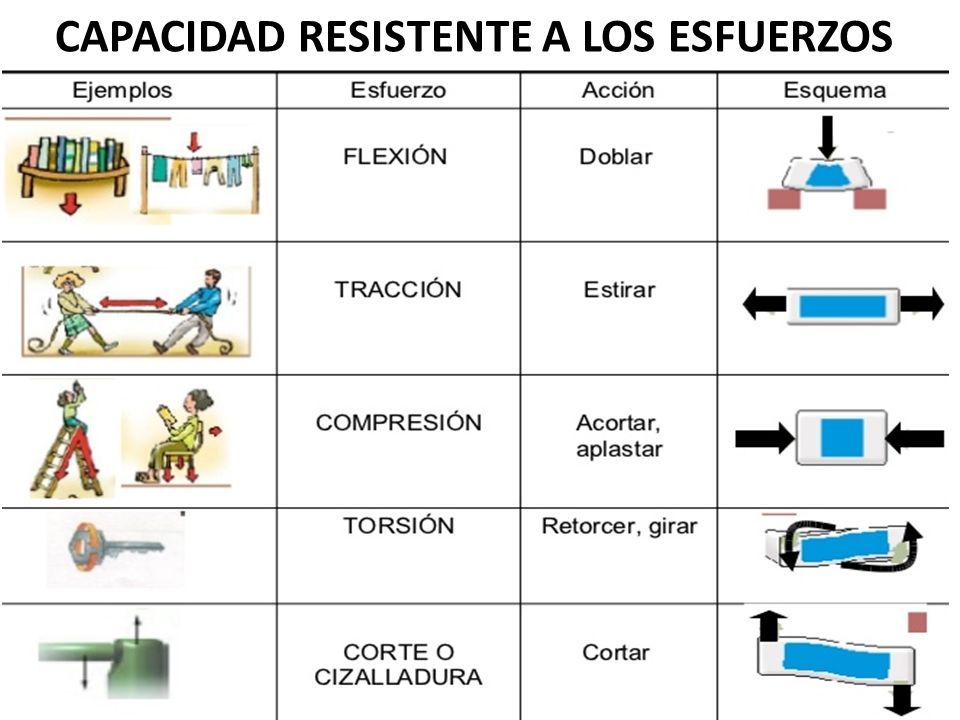 CAPACIDAD RESISTENTE A LOS ESFUERZOS

| Ejemplos | Esfuerzo | Acción | Esquema |
|---|---|---|---|
| | FLEXIÓN | Doblar | |
| | TRACCIÓN | Estirar | |
| | COMPRESIÓN | Acortar, aplastar | |
| | TORSIÓN | Retorcer, girar | |
| | CORTE O CIZALLADURA | Cortar | |